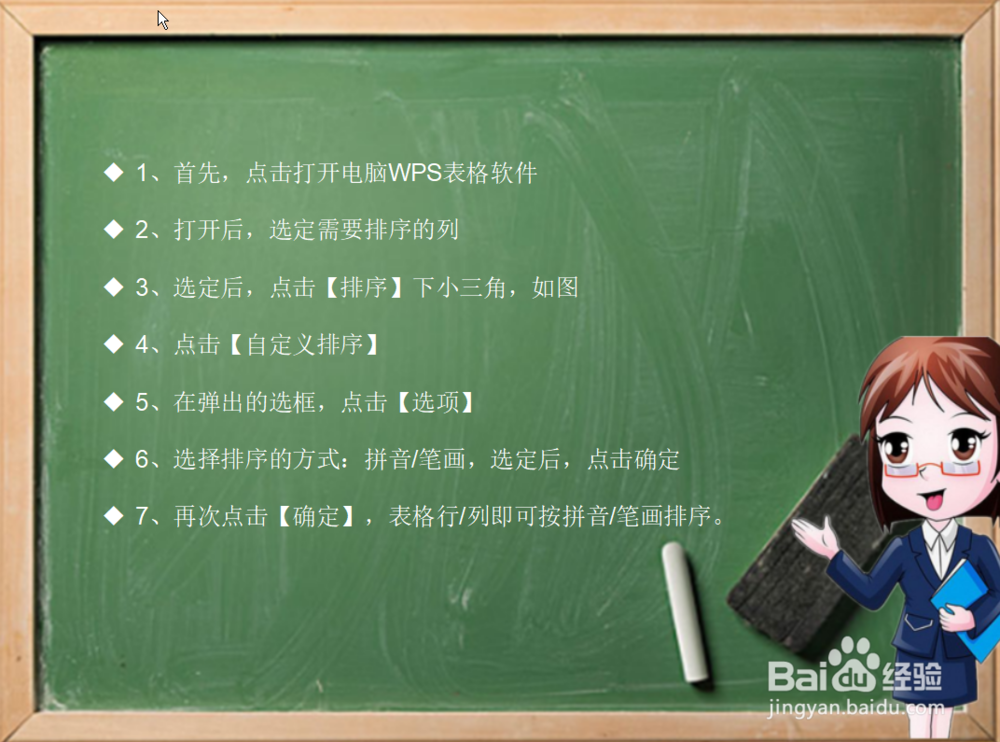 ◆ 1、首先，点击打开电脑WPS表格软件

◆ 2、打开后，选定需要排序的列

◆ 3、选定后，点击【排序】下小三角，如图

◆ 4、点击【自定义排序】

◆ 5、在弹出的选框，点击【选项】

◆ 6、选择排序的方式：拼音/笔画，选定后，点击确定

◆ 7、再次点击【确定】，表格行/列即可按拼音/笔画排序。

Baidu经验
jingyan.baidu.com